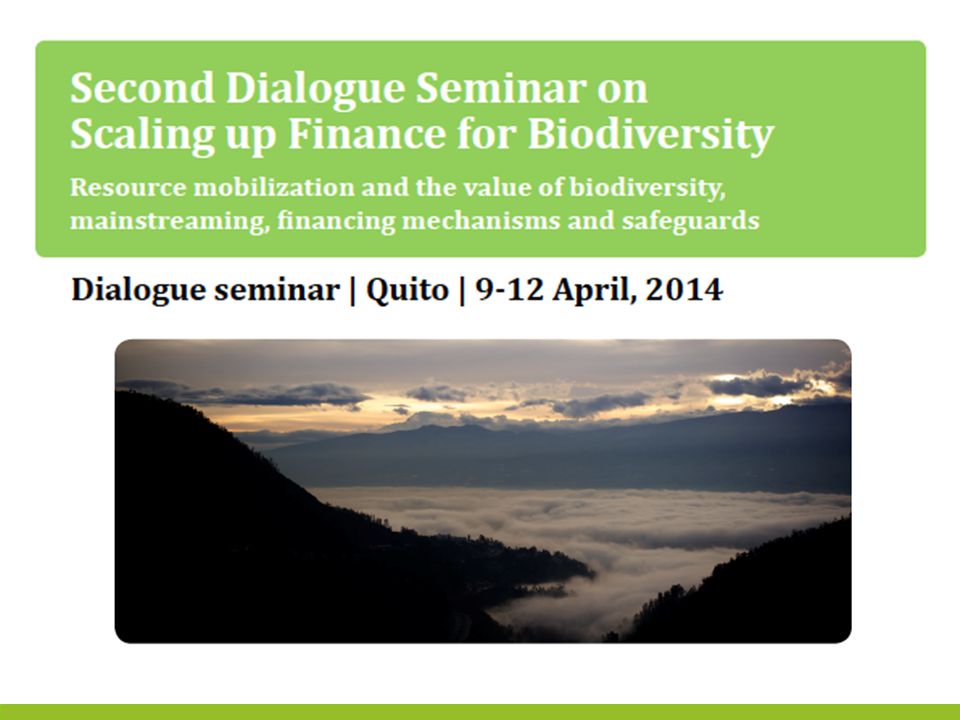 Second Dialogue Seminar on Scaling up Finance for Biodiversity

Resource mobilization and the value of biodiversity, mainstreaming, financing mechanisms and safeguards

Dialogue seminar | Quito | 9-12 April, 2014